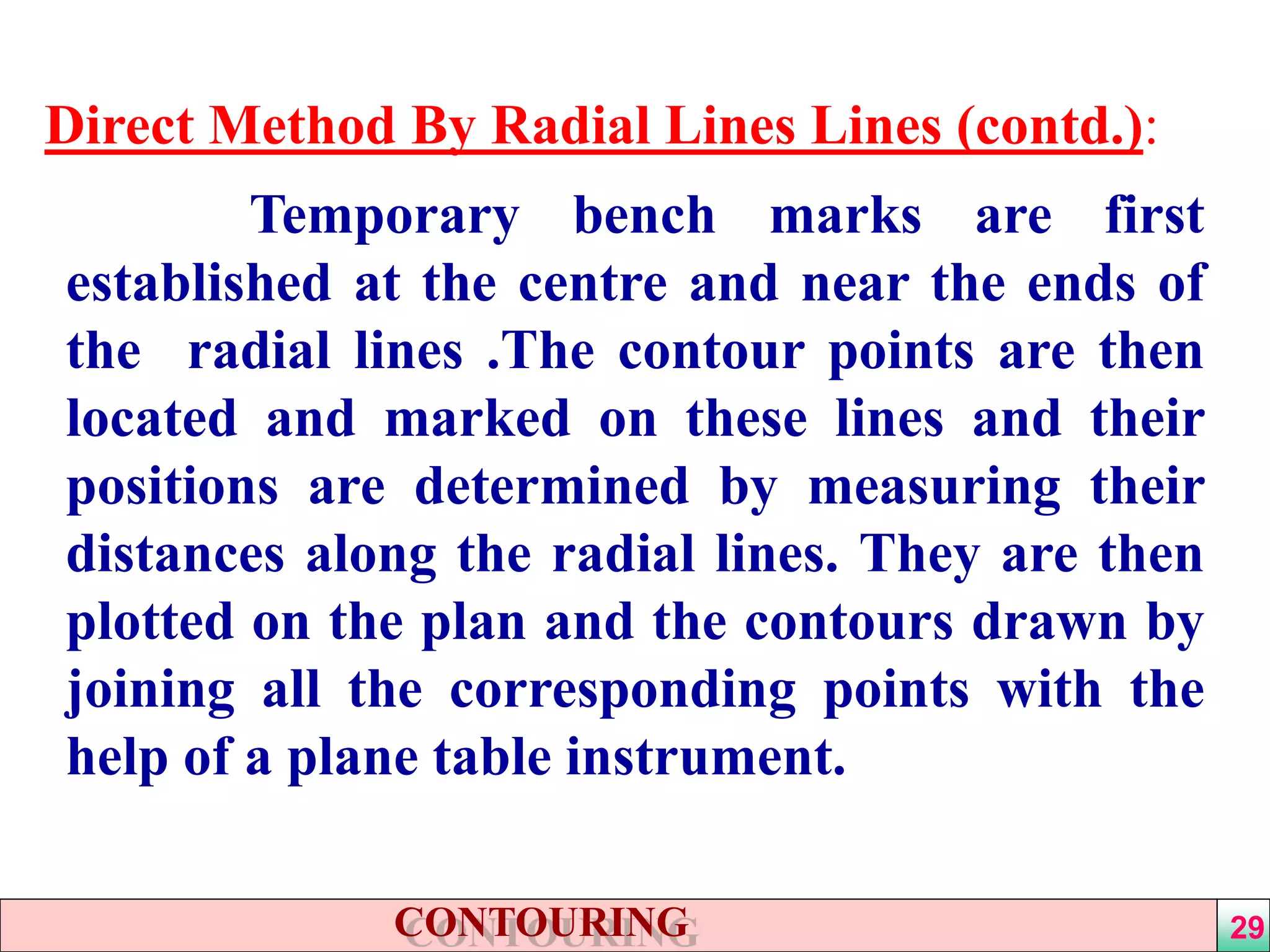 Direct Method By Radial Lines Lines (contd.):

Temporary bench marks are first established at the centre and near the ends of the radial lines .The contour points are then located and marked on these lines and their positions are determined by measuring their distances along the radial lines. They are then plotted on the plan and the contours drawn by joining all the corresponding points with the help of a plane table instrument.

CONTOURING

29